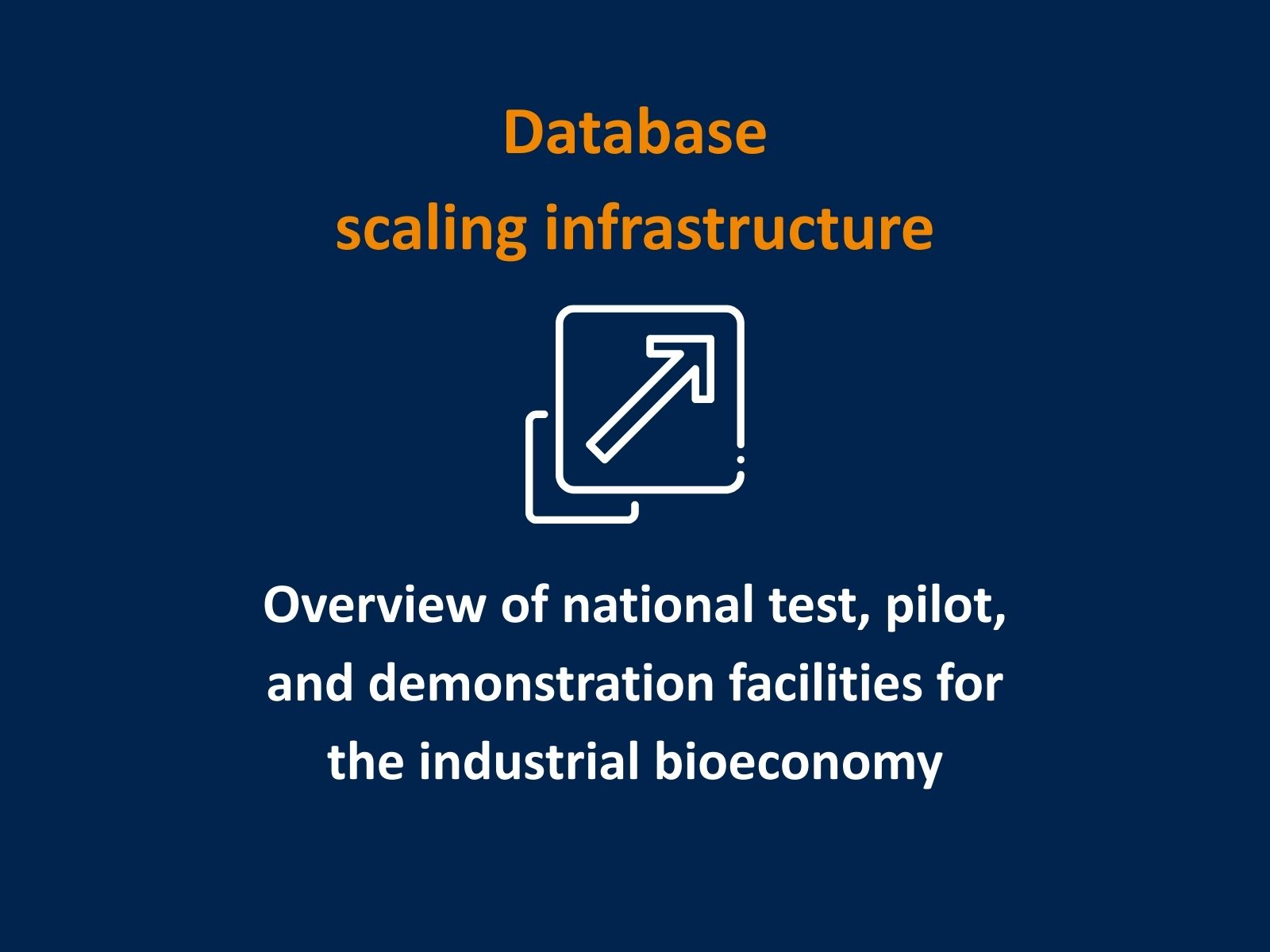 Database
scaling infrastructure

Overview of national test, pilot, and demonstration facilities for the industrial bioeconomy